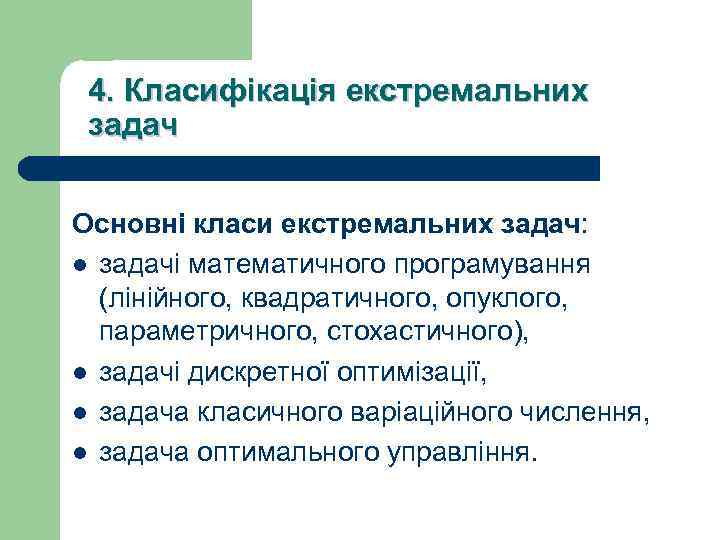 4. Класифікація екстремальних задач

Основні класи екстремальних задач:

- задачі математичного програмування (лінійного, квадратичного, опуклого, параметричного, стохастичного),
- задачі дискретної оптимізації,
- задача класичного варіаційного числення,
- задача оптимального управління.